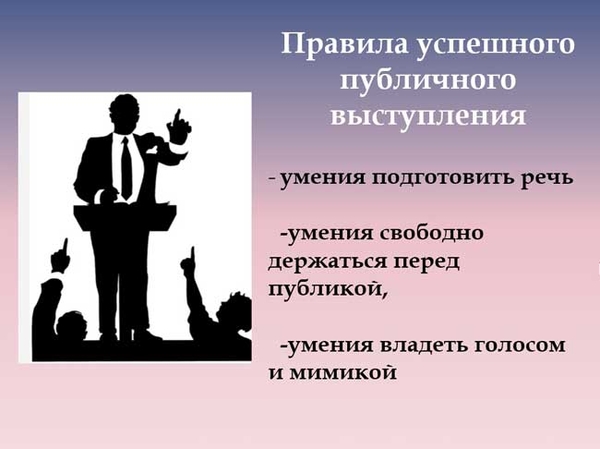 Правила успешного публичного выступления

- умения подготовить речь

-умения свободно держаться перед публикой,

-умения владеть голосом и мимикой